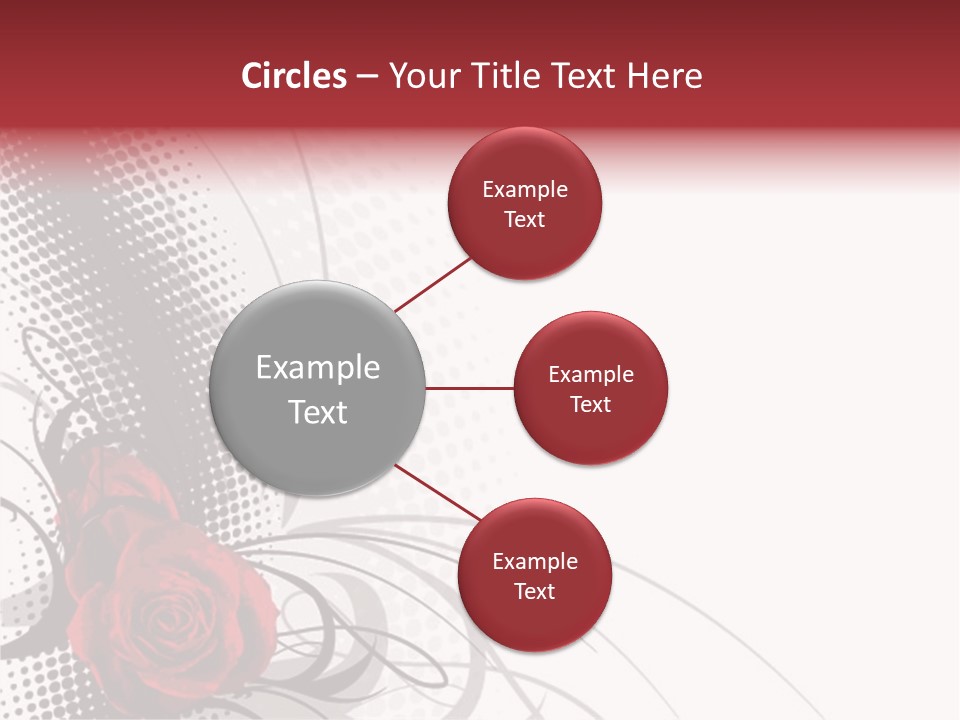 Circles – Your Title Text Here

Example Text

Example Text

Example Text

Example Text